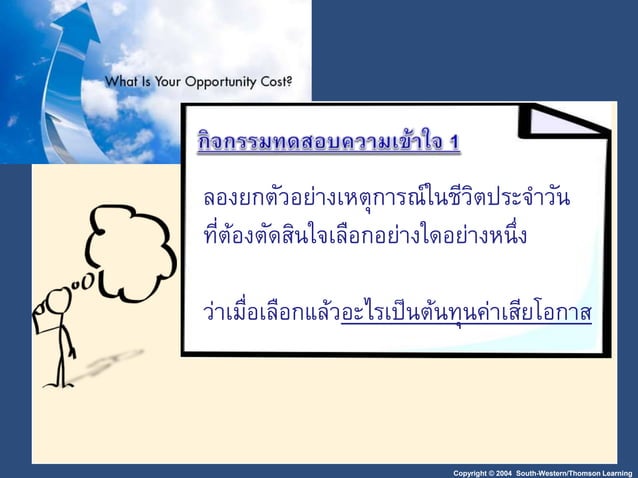 What Is Your Opportunity Cost?

กิจกรรมทดสอบความเข้าใจ 1

ลองยกตัวอย่างเหตุการณ์ในชีวิตประจำวันที่ต้องตัดสินใจเลือกอย่างใดอย่างหนึ่ง

ว่าเมื่อเลือกแล้วอะไรเป็นต้นทุนค่าเสียโอกาส

Copyright © 2004 South-Western/Thomson Learning